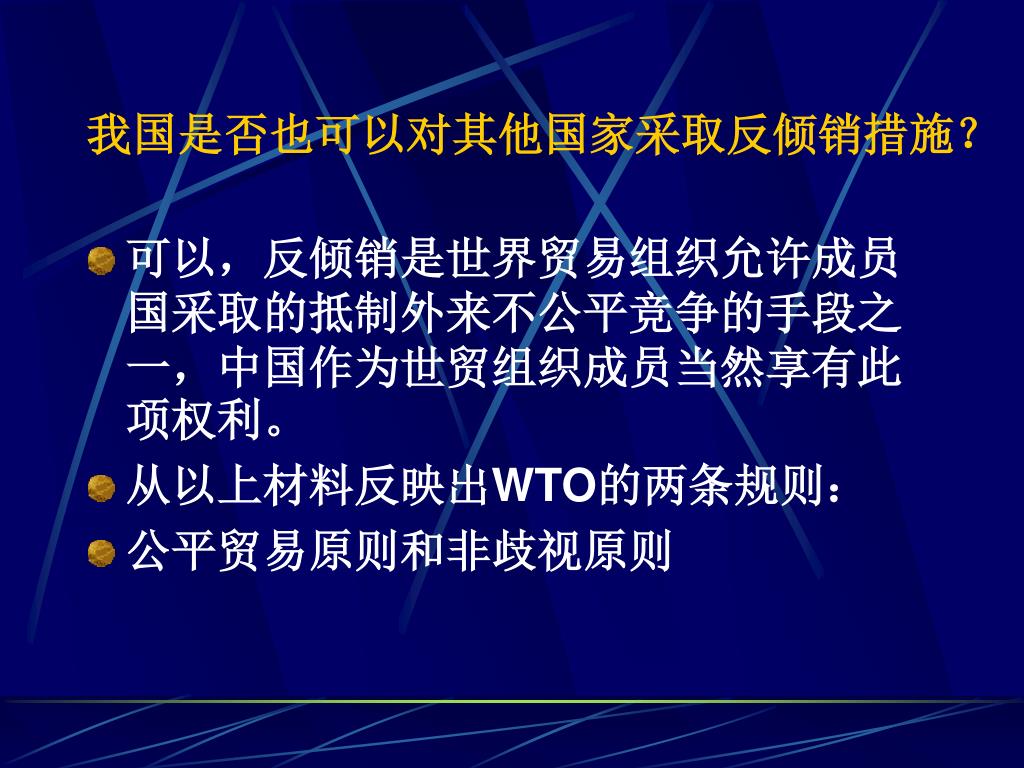 我国是否也可以对其他国家采取反倾销措施？

可以，反倾销是世界贸易组织允许成员国采取的抵制外来不公平竞争的手段之一，中国作为世贸组织成员当然享有此项权利。

从以上材料反映出WTO的两条规则：

公平贸易原则和非歧视原则